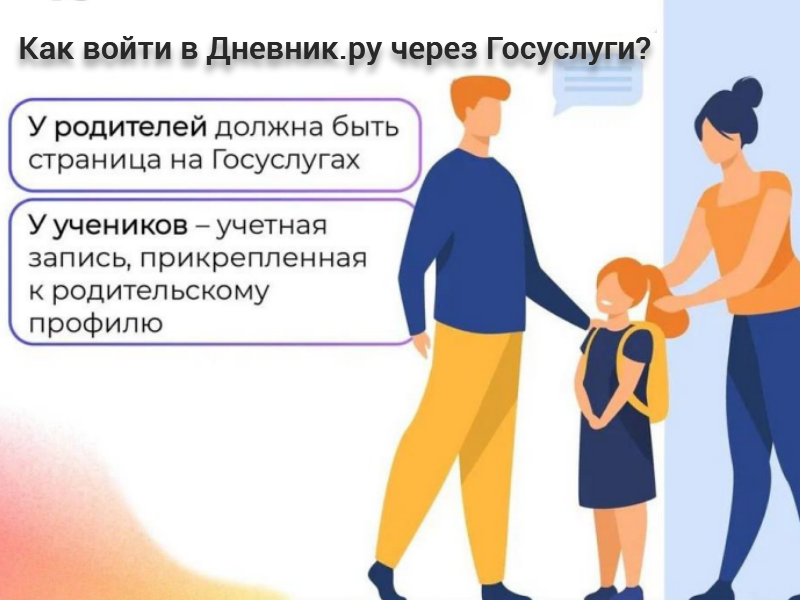 Как войти в Дневник.ру через Госуслуги?

У родителей должна быть страница на Госуслугах

У учеников – учетная запись, прикрепленная к родительскому профилю